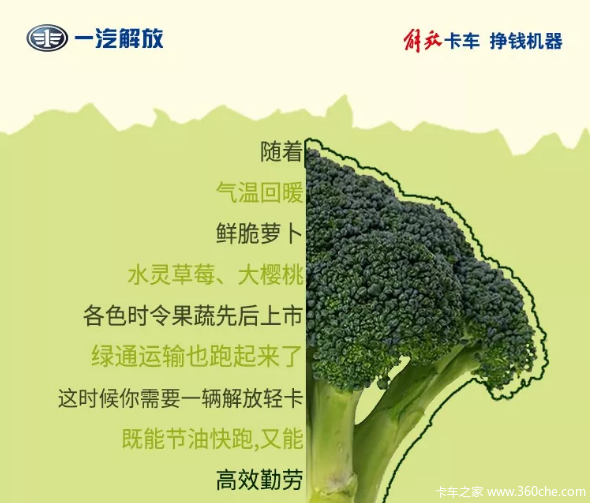 一汽解放

解放卡车 挣钱机器

随着

气温回暖

鲜脆萝卜

水灵草莓、大樱桃

各色时令果蔬先后上市

绿通运输也跑起来了

这时候你需要一辆解放轻卡

既能节油快跑,又能

高效勤劳

卡车之家 www.360che.com